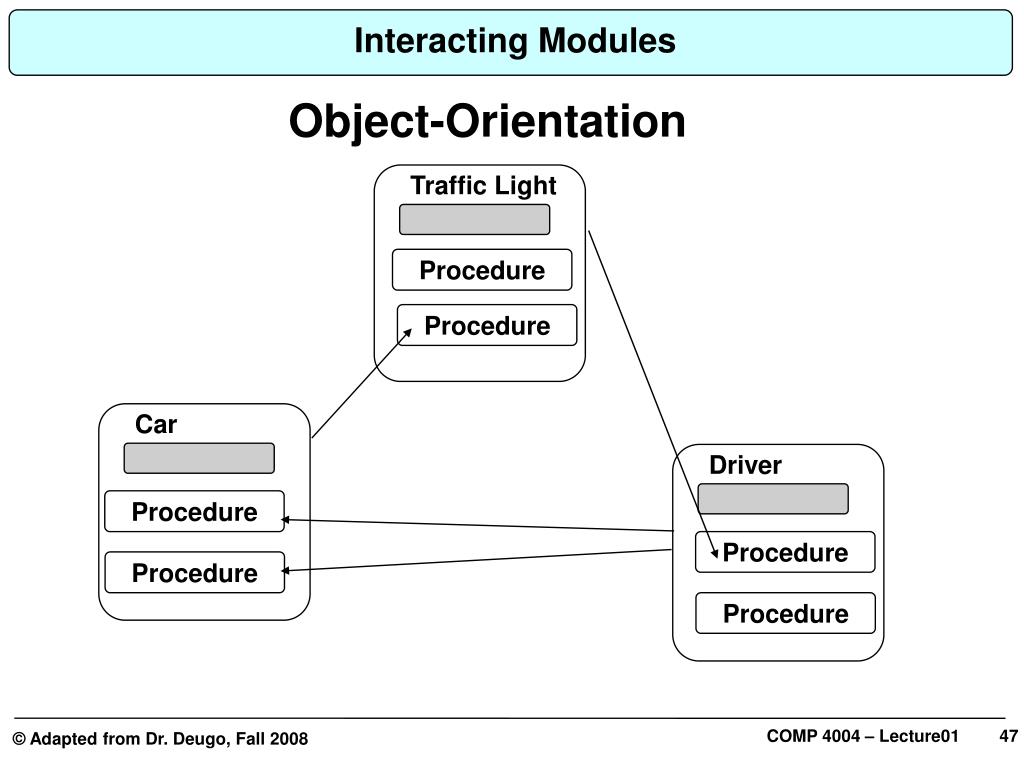 Interacting Modules

Object-Orientation

Traffic Light

Procedure

Procedure

Car

Procedure

Procedure

Driver

Procedure

Procedure

© Adapted from Dr. Deugo, Fall 2008

COMP 4004 – Lecture01

47